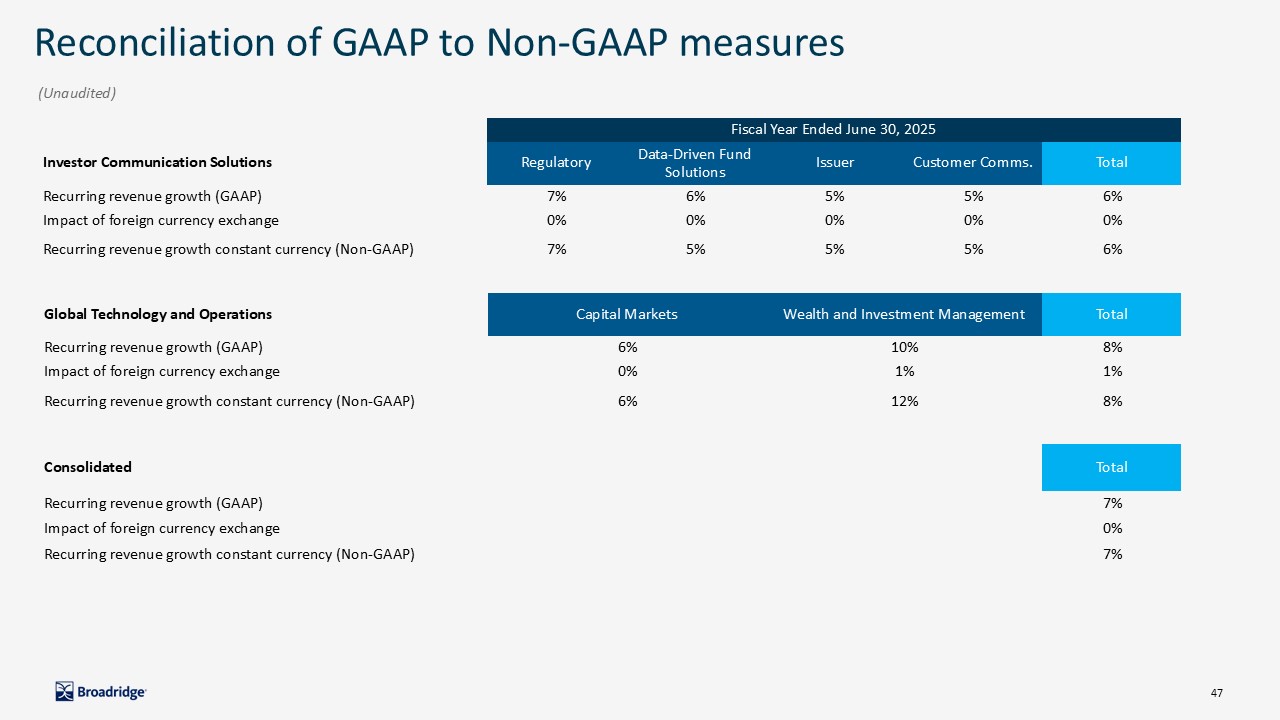 Reconciliation of GAAP to Non-GAAP measures

(Unaudited)

Fiscal Year Ended June 30, 2025

| Investor Communication Solutions | Regulatory | Data-Driven Fund Solutions | Issuer | Customer Comms. | Total |
|---|---|---|---|---|---|
| Recurring revenue growth (GAAP) | 7% | 6% | 5% | 5% | 6% |
| Impact of foreign currency exchange | 0% | 0% | 0% | 0% | 0% |
| Recurring revenue growth constant currency (Non-GAAP) | 7% | 5% | 5% | 5% | 6% |

| Global Technology and Operations | Capital Markets | Wealth and Investment Management | Total |
|---|---|---|---|
| Recurring revenue growth (GAAP) | 6% | 10% | 8% |
| Impact of foreign currency exchange | 0% | 1% | 1% |
| Recurring revenue growth constant currency (Non-GAAP) | 6% | 12% | 8% |

| Consolidated | Total |
|---|---|
| Recurring revenue growth (GAAP) | 7% |
| Impact of foreign currency exchange | 0% |
| Recurring revenue growth constant currency (Non-GAAP) | 7% |

Broadridge

47